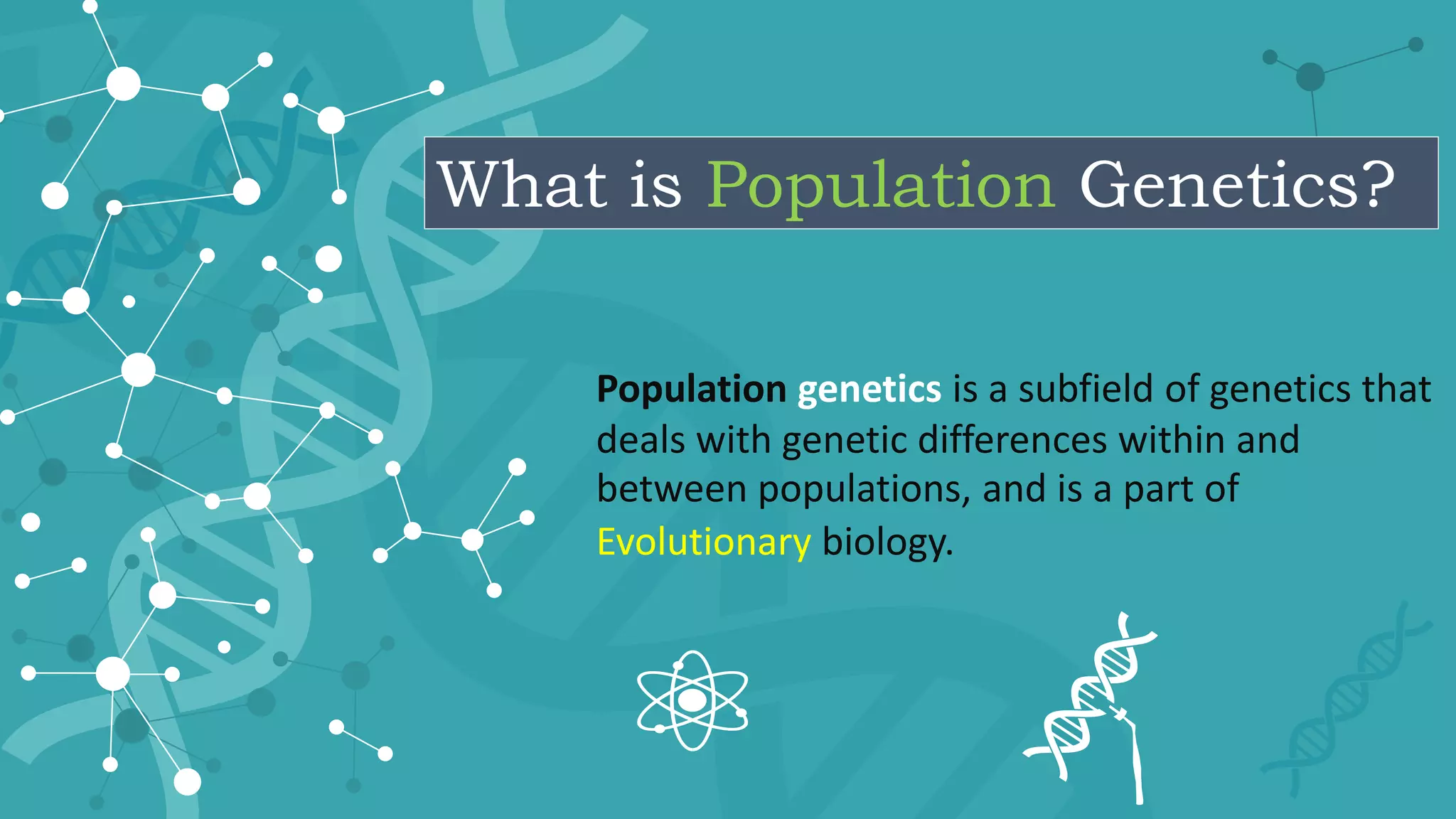 What is Population Genetics?

Population genetics is a subfield of genetics that deals with genetic differences within and between populations, and is a part of Evolutionary biology.